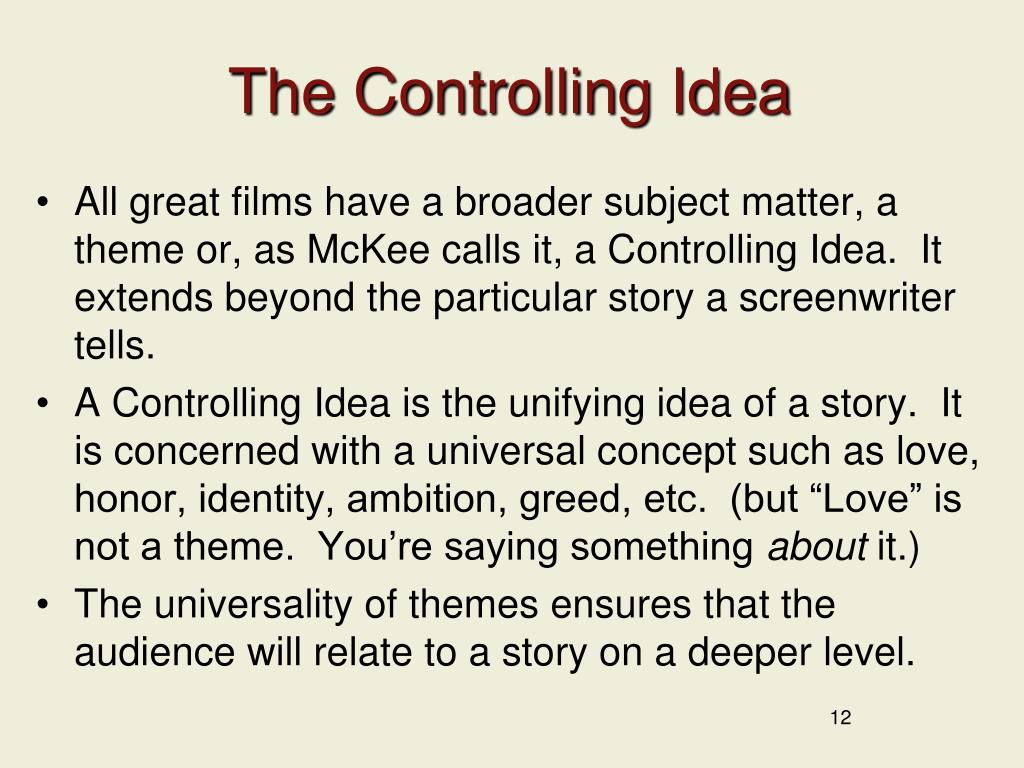 The Controlling Idea

• All great films have a broader subject matter, a theme or, as McKee calls it, a Controlling Idea. It extends beyond the particular story a screenwriter tells.
• A Controlling Idea is the unifying idea of a story. It is concerned with a universal concept such as love, honor, identity, ambition, greed, etc. (but “Love” is not a theme. You’re saying something about it.)
• The universality of themes ensures that the audience will relate to a story on a deeper level.

12